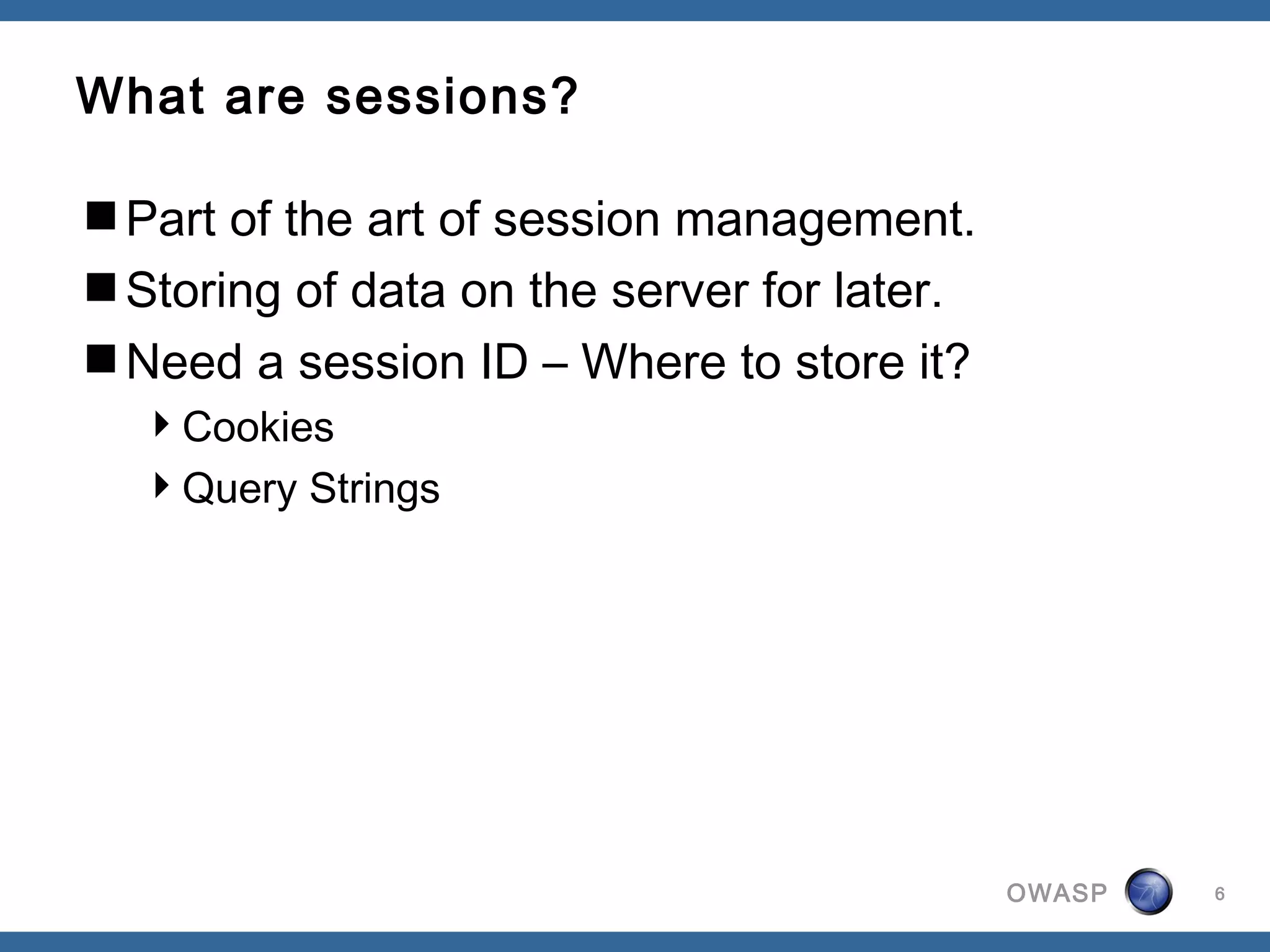 What are sessions?

■ Part of the art of session management.

■ Storing of data on the server for later.

■ Need a session ID – Where to store it?

‣ Cookies

‣ Query Strings

OWASP

6